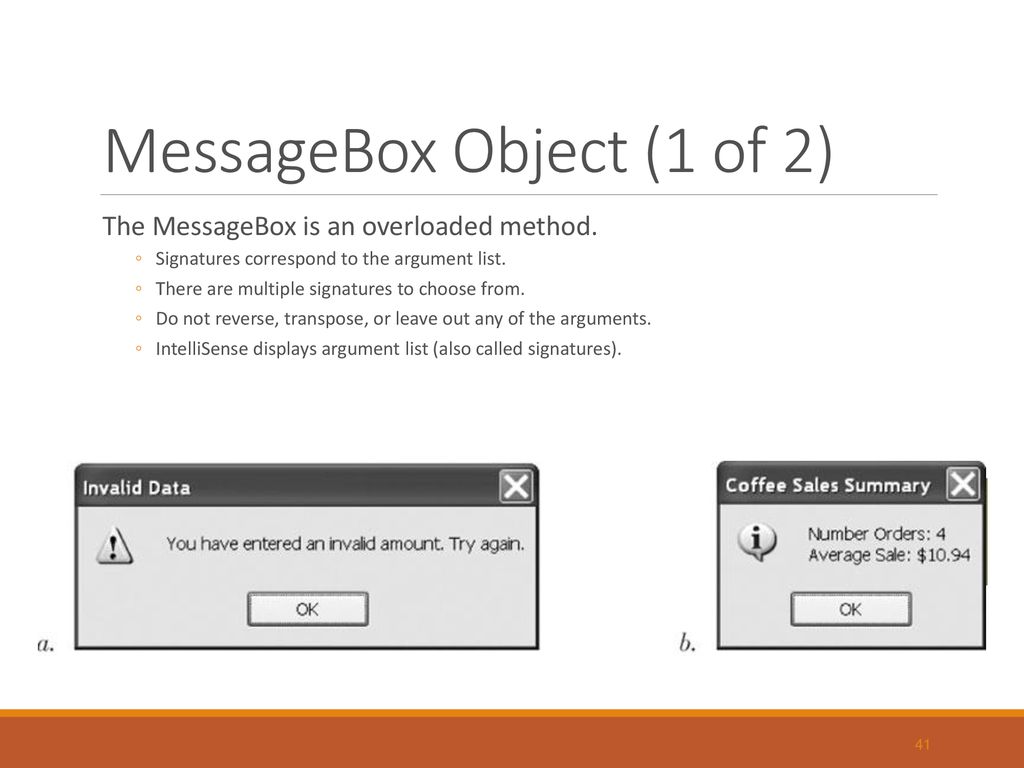 MessageBox Object (1 of 2)

The MessageBox is an overloaded method.

◦ Signatures correspond to the argument list.
◦ There are multiple signatures to choose from.
◦ Do not reverse, transpose, or leave out any of the arguments.
◦ IntelliSense displays argument list (also called signatures).

Invalid Data
You have entered an invalid amount. Try again.
OK
a.

Coffee Sales Summary
Number Orders: 4
Average Sale: $10.94
OK
b.

41